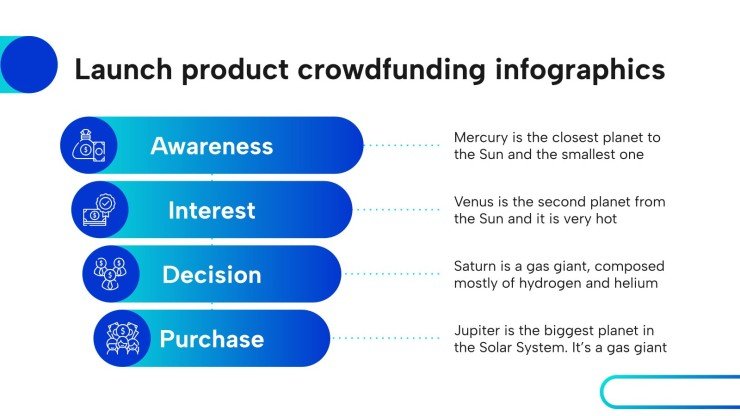 Launch product crowdfunding infographics

Awareness

Mercury is the closest planet to the Sun and the smallest one

Interest

Venus is the second planet from the Sun and it is very hot

Decision

Saturn is a gas giant, composed mostly of hydrogen and helium

Purchase

Jupiter is the biggest planet in the Solar System. It's a gas giant